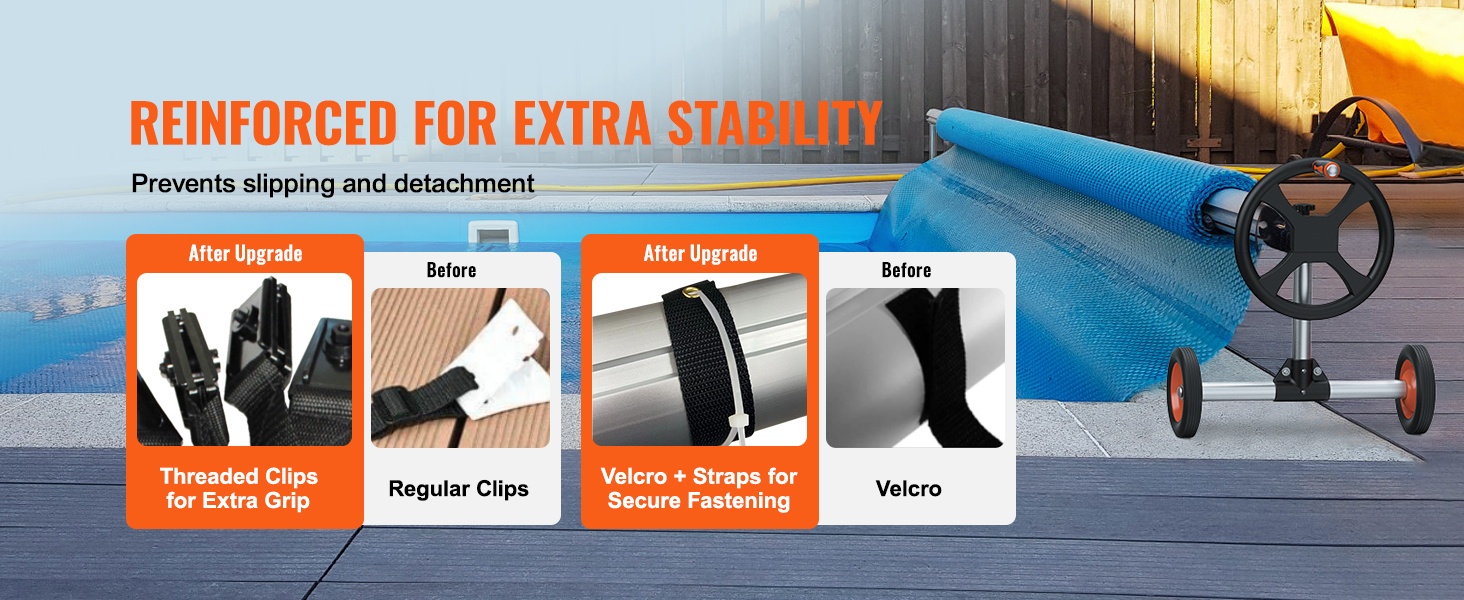 REINFORCED FOR EXTRA STABILITY

Prevents slipping and detachment

After Upgrade

Threaded Clips for Extra Grip

Before

Regular Clips

After Upgrade

Velcro + Straps for Secure Fastening

Before

Velcro